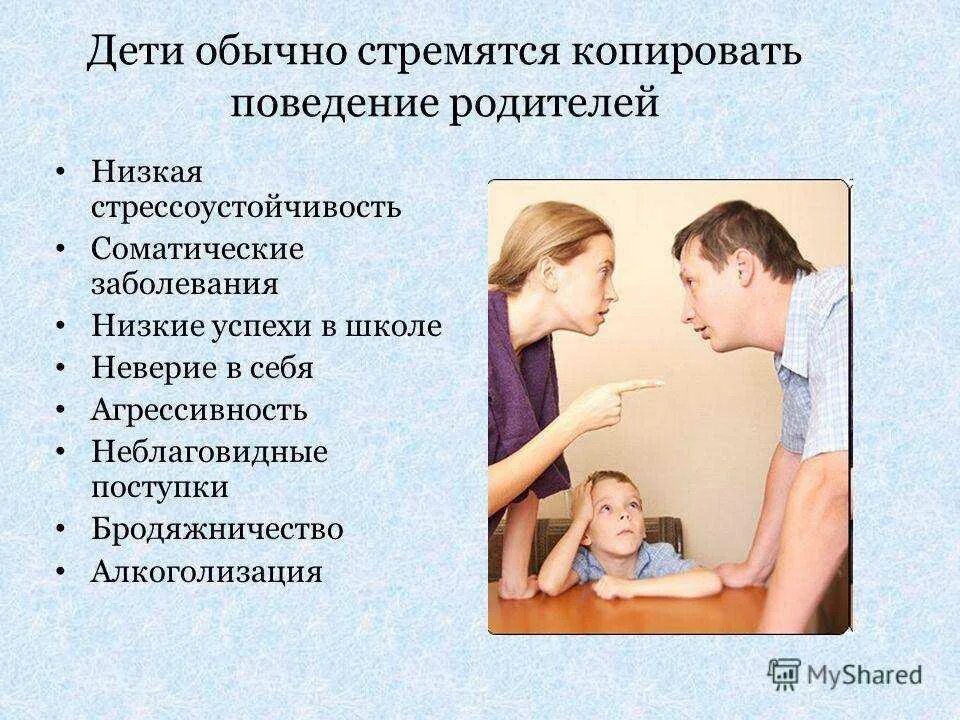 Дети обычно стремятся копировать поведение родителей

• Низкая стрессоустойчивость
• Соматические заболевания
• Низкие успехи в школе
• Неверие в себя
• Агрессивность
• Неблаговидные поступки
• Бродяжничество
• Алкоголизация

MyShared